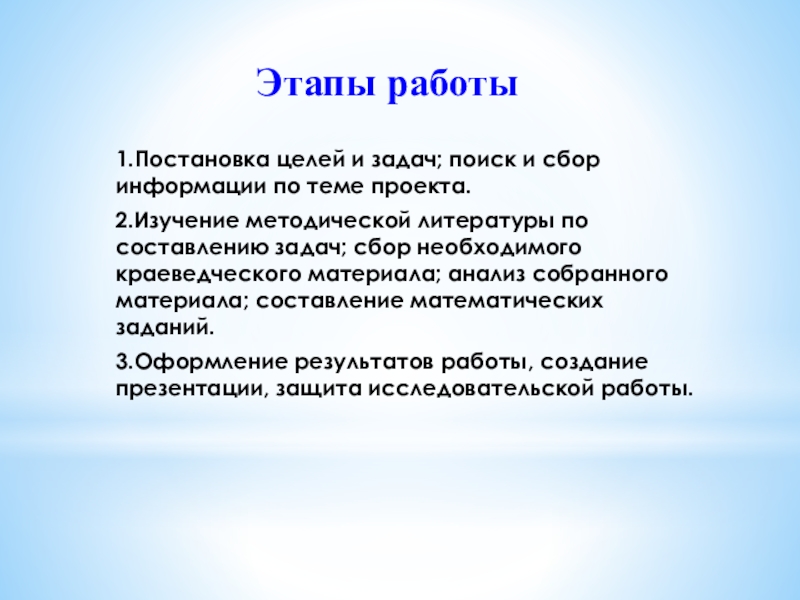 Этапы работы

1.Постановка целей и задач; поиск и сбор информации по теме проекта.

2.Изучение методической литературы по составлению задач; сбор необходимого краеведческого материала; анализ собранного материала; составление математических заданий.

3.Оформление результатов работы, создание презентации, защита исследовательской работы.